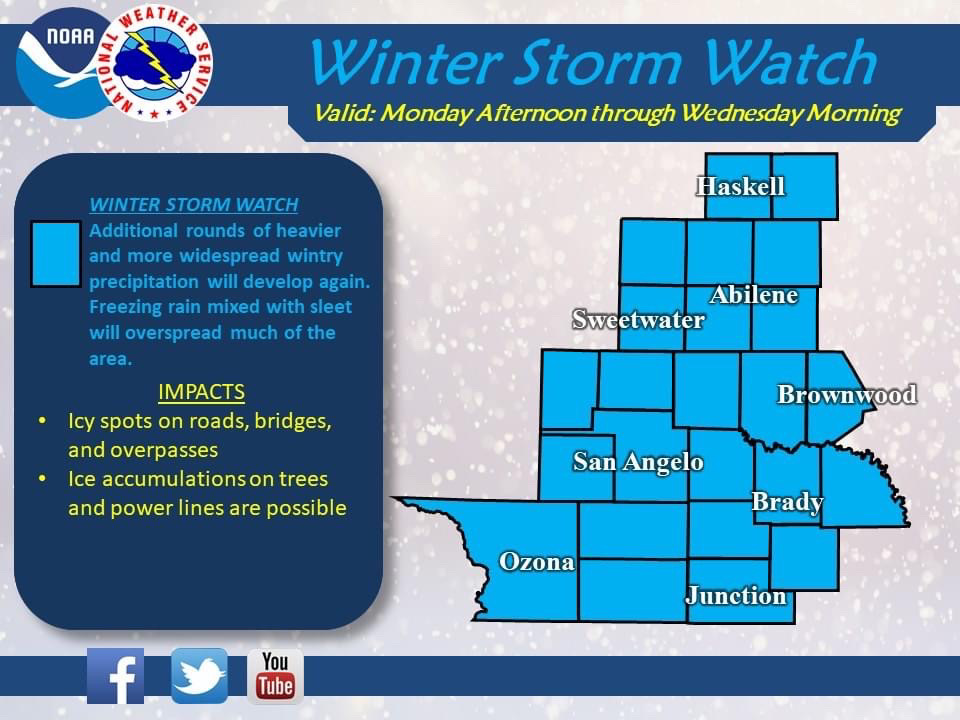 NOAA
NATIONAL WEATHER SERVICE

Winter Storm Watch

Valid: Monday Afternoon through Wednesday Morning

WINTER STORM WATCH
Additional rounds of heavier and more widespread wintry precipitation will develop again. Freezing rain mixed with sleet will overspread much of the area.

IMPACTS
• Icy spots on roads, bridges, and overpasses
• Ice accumulations on trees and power lines are possible

Haskell
Abilene
Sweetwater
Brownwood
San Angelo
Brady
Ozona
Junction

f
You Tube